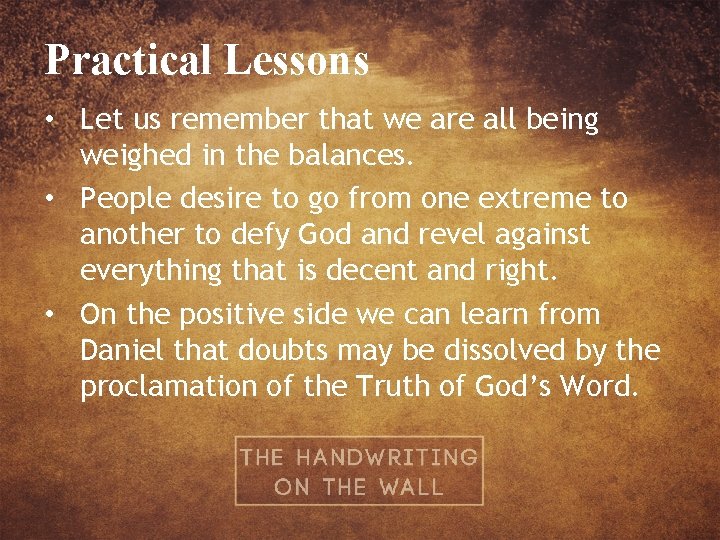 Practical Lessons

• Let us remember that we are all being weighed in the balances.

• People desire to go from one extreme to another to defy God and revel against everything that is decent and right.

• On the positive side we can learn from Daniel that doubts may be dissolved by the proclamation of the Truth of God's Word.

THE HANDWRITING ON THE WALL